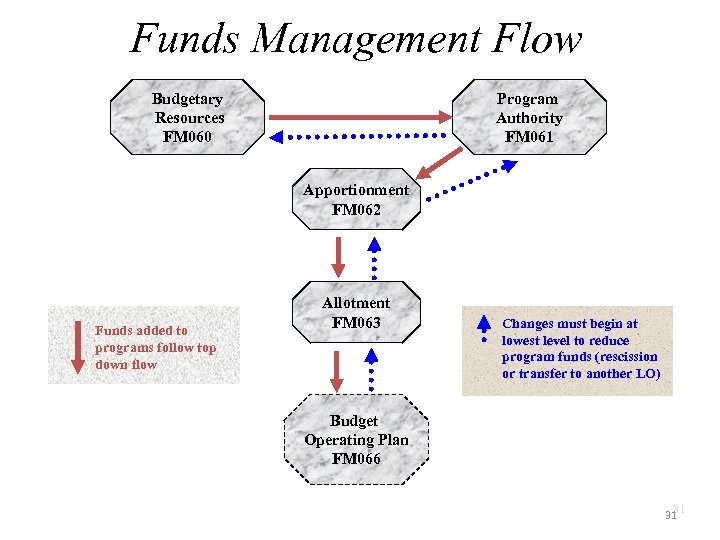 Funds Management Flow

Budgetary Resources FM060

Program Authority FM061

Apportionment FM062

Allotment FM063

Budget Operating Plan FM066

Funds added to programs follow top down flow

Changes must begin at lowest level to reduce program funds (rescission or transfer to another LO)

31

31